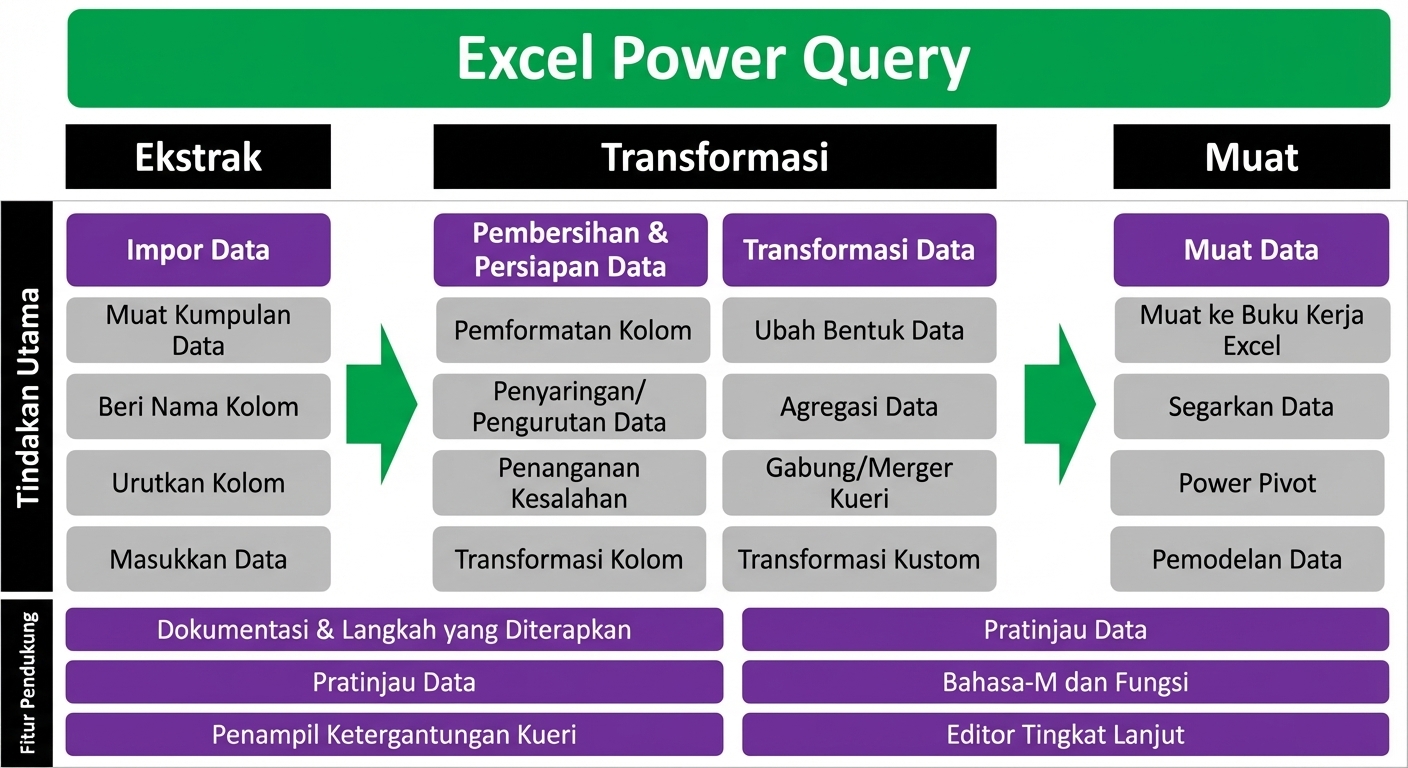 Excel Power Query

Ekstrak

Transformasi

Muat

Tindakan Utama

Impor Data

Muat Kumpulan Data

Beri Nama Kolom

Urutkan Kolom

Masukkan Data

Pembersihan & Persiapan Data

Pemformatan Kolom

Penyaringan/ Pengurutan Data

Penanganan Kesalahan

Transformasi Kolom

Transformasi Data

Ubah Bentuk Data

Agregasi Data

Gabung/Merger Kueri

Transformasi Kustom

Muat Data

Muat ke Buku Kerja Excel

Segarkan Data

Power Pivot

Pemodelan Data

Fitur Pendukung

Dokumentasi & Langkah yang Diterapkan

Pratinjau Data

Penampil Ketergantungan Kueri

Pratinjau Data

Bahasa-M dan Fungsi

Editor Tingkat Lanjut